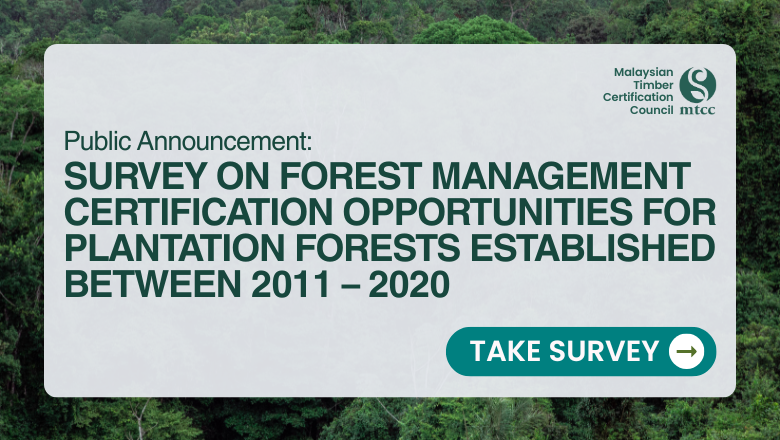 Malaysian Timber Certification Council
mtcc

Public Announcement:
SURVEY ON FOREST MANAGEMENT CERTIFICATION OPPORTUNITIES FOR PLANTATION FORESTS ESTABLISHED BETWEEN 2011 – 2020

TAKE SURVEY